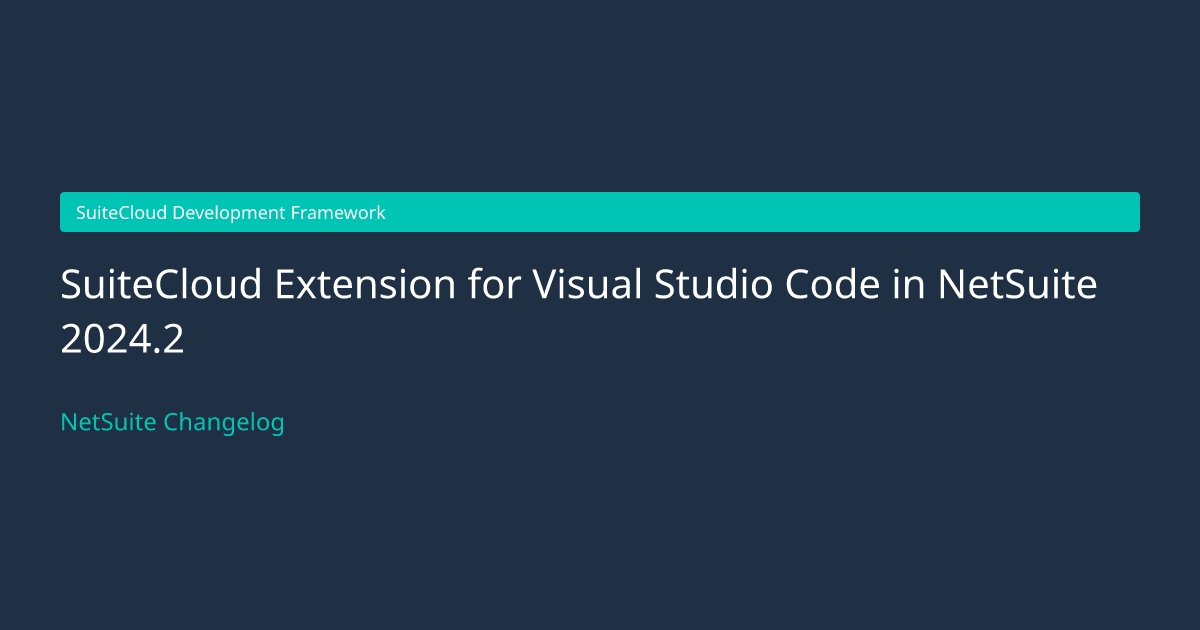 SuiteCloud Development Framework

SuiteCloud Extension for Visual Studio Code in NetSuite 2024.2

NetSuite Changelog